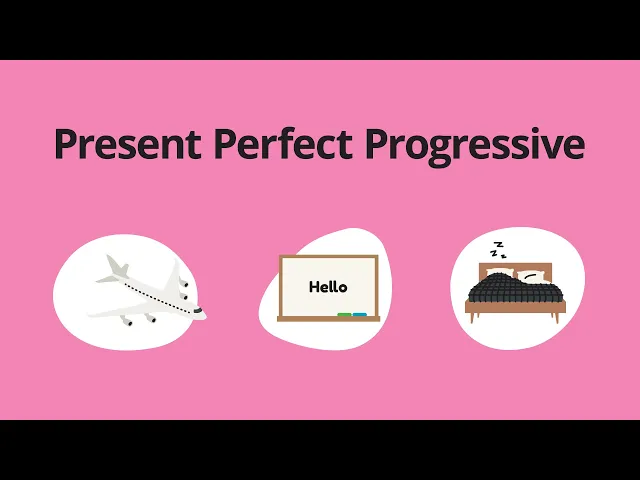 Present Perfect Progressive

Hello

z z z